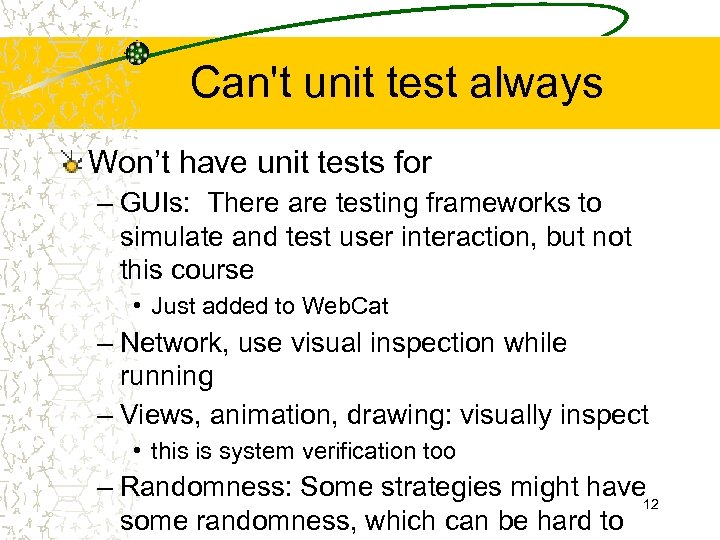 Can't unit test always

Won’t have unit tests for

– GUIs: There are testing frameworks to simulate and test user interaction, but not this course

• Just added to WebCat

– Network, use visual inspection while running

– Views, animation, drawing: visually inspect

• this is system verification too

– Randomness: Some strategies might have some randomness, which can be hard to

12